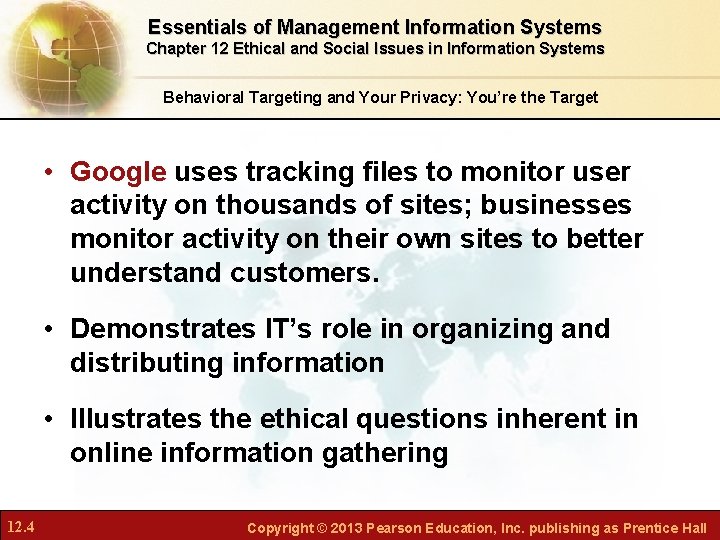 Essentials of Management Information Systems
Chapter 12 Ethical and Social Issues in Information Systems

Behavioral Targeting and Your Privacy: You're the Target

• Google uses tracking files to monitor user activity on thousands of sites; businesses monitor activity on their own sites to better understand customers.

• Demonstrates IT's role in organizing and distributing information

• Illustrates the ethical questions inherent in online information gathering

12.4

Copyright © 2013 Pearson Education, Inc. publishing as Prentice Hall